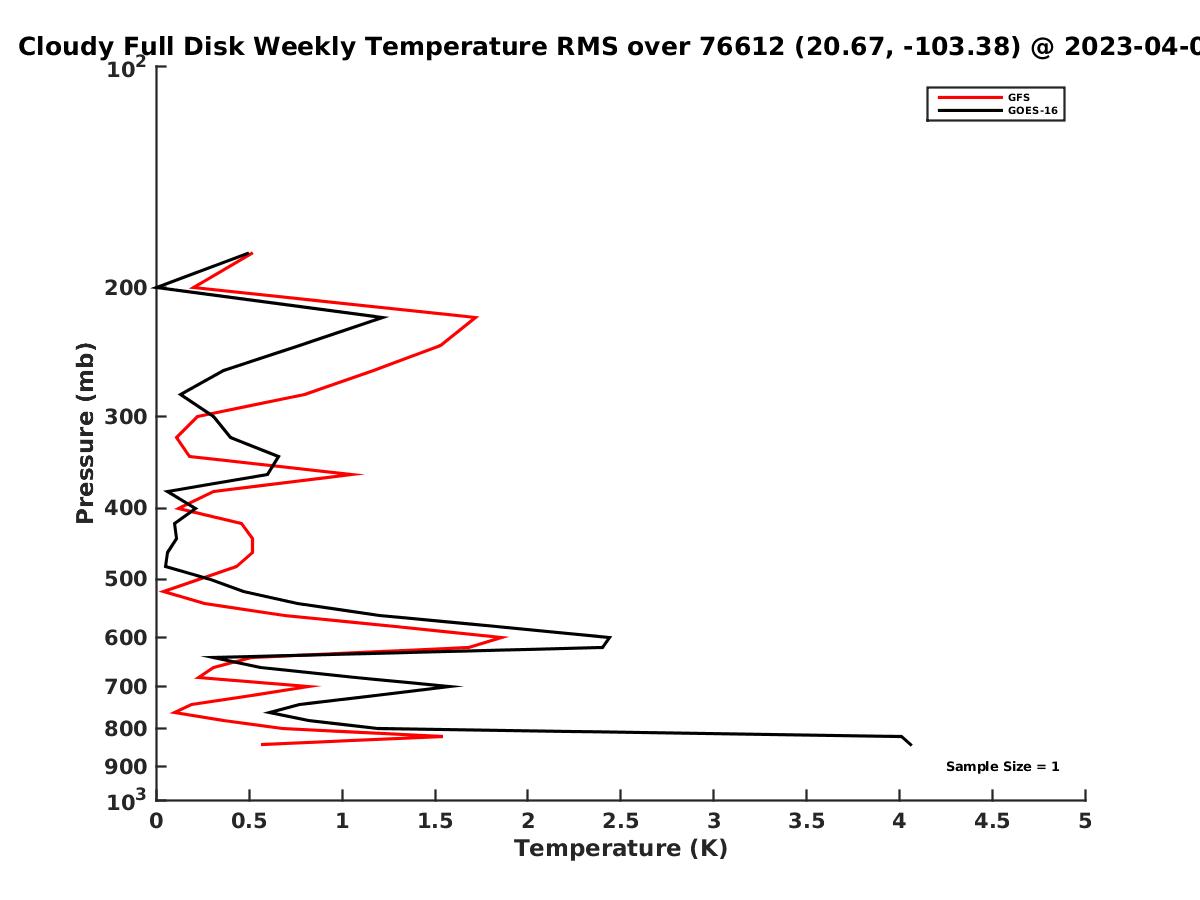 Cloudy Full Disk Weekly Temperature RMS over 76612 (20.67, -103.38) @ 2023-04-0

GFS
GOES-16

$10^2$
200
300
400
500
600
700
800
900
$10^3$

Pressure (mb)

Sample Size = 1

0
0.5
1
1.5
2
2.5
3
3.5
4
4.5
5

Temperature (K)